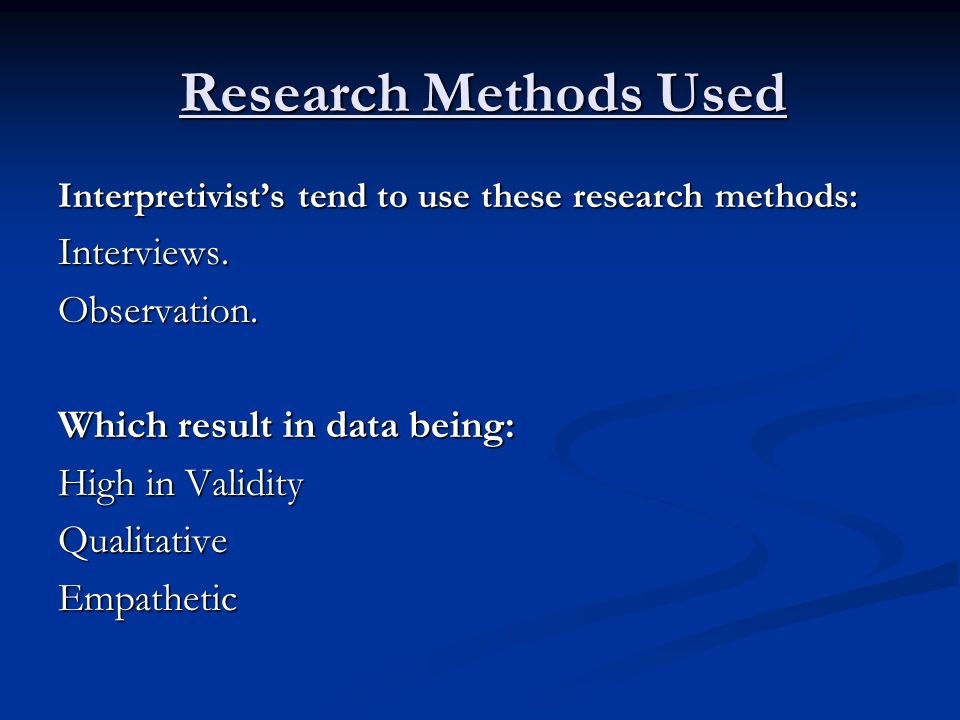 Research Methods Used

Interpretivist’s tend to use these research methods:
Interviews.
Observation.

Which result in data being:
High in Validity
Qualitative
Empathetic